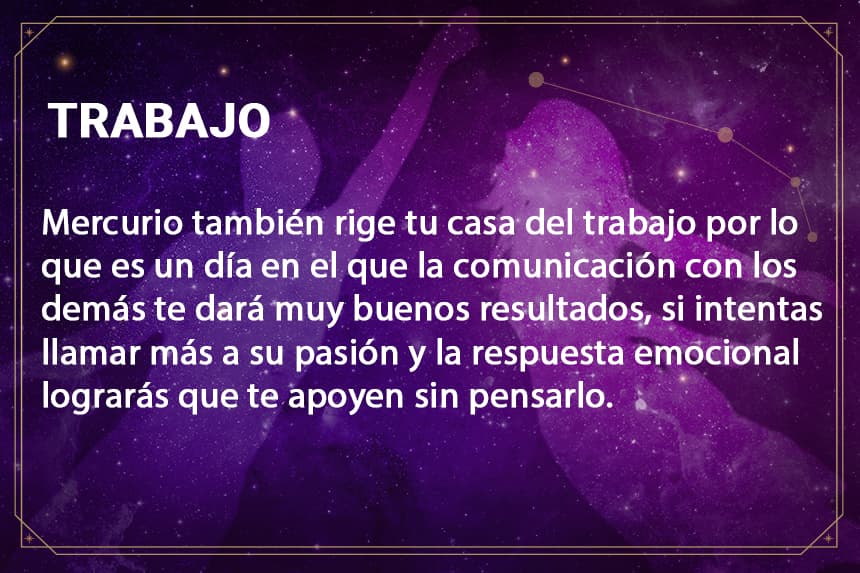 TRABAJO

Mercurio también rige tu casa del trabajo por lo que es un día en el que la comunicación con los demás te dará muy buenos resultados, si intentas llamar más a su pasión y la respuesta emocional lograrás que te apoyen sin pensarlo.